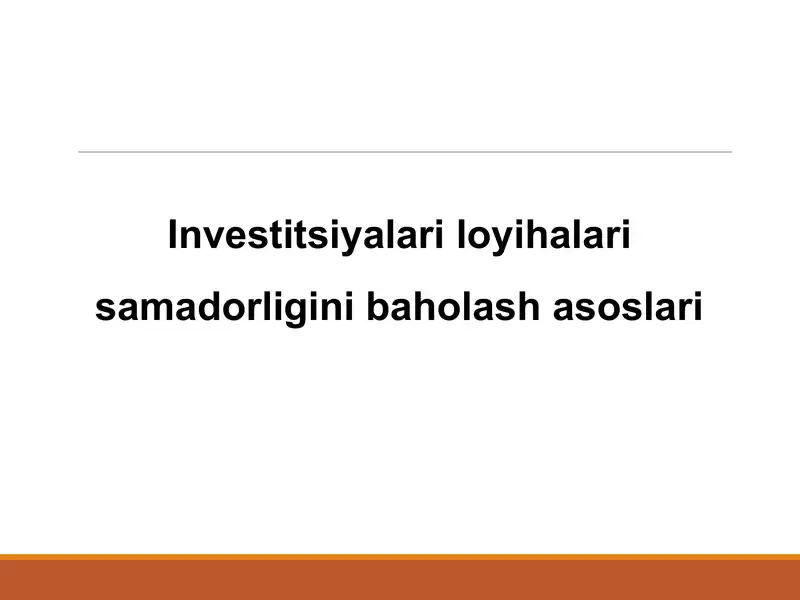 Investitsiyalari loyihalari samadorligini baholash asoslari